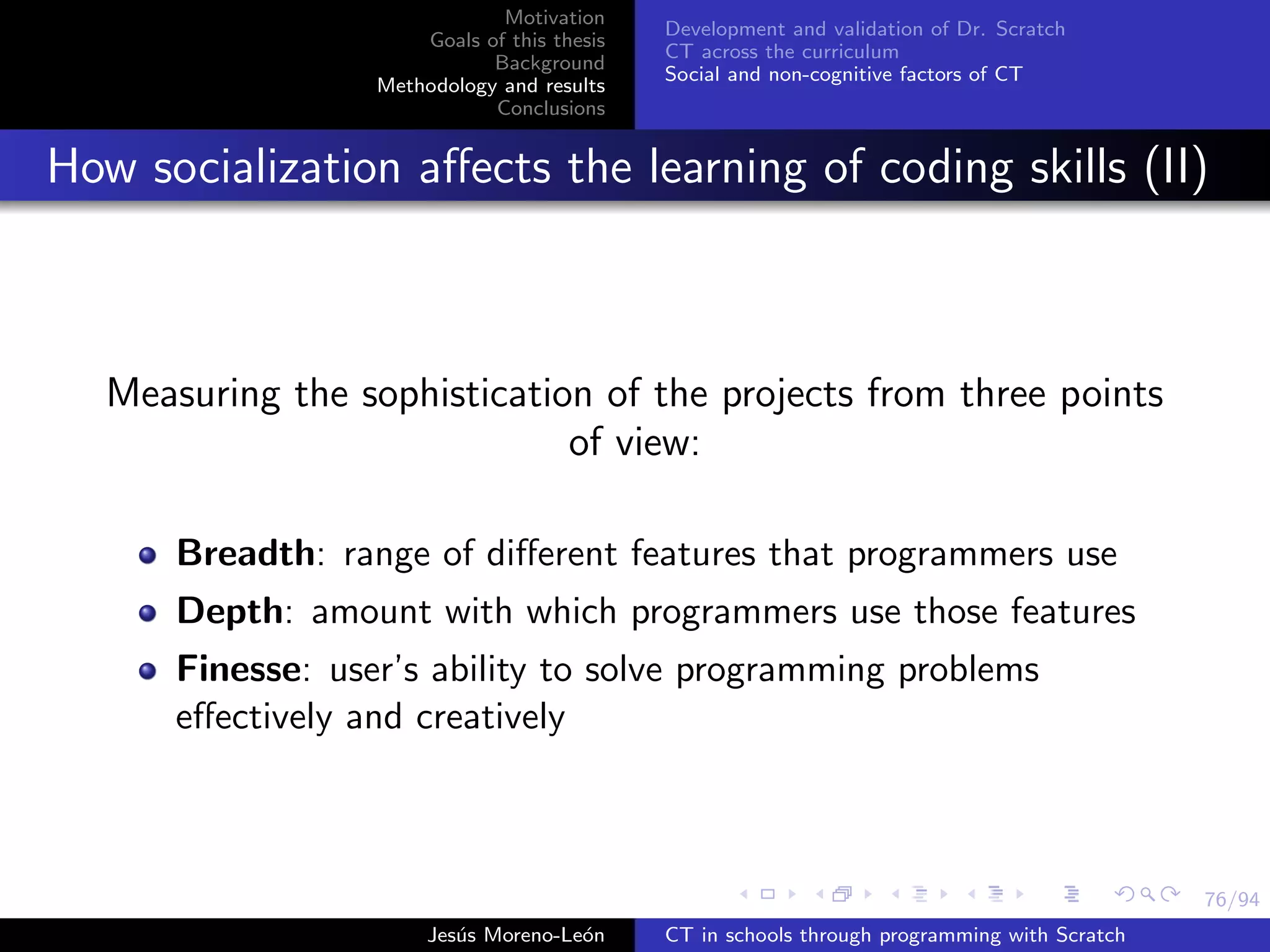 Motivation
Goals of this thesis
Background
Methodology and results
Conclusions

Development and validation of Dr. Scratch
CT across the curriculum
Social and non-cognitive factors of CT

How socialization affects the learning of coding skills (II)

Measuring the sophistication of the projects from three points of view:

- **Breadth**: range of different features that programmers use
- **Depth**: amount with which programmers use those features
- **Finesse**: user's ability to solve programming problems effectively and creatively

76/94

Jesús Moreno-León

CT in schools through programming with Scratch